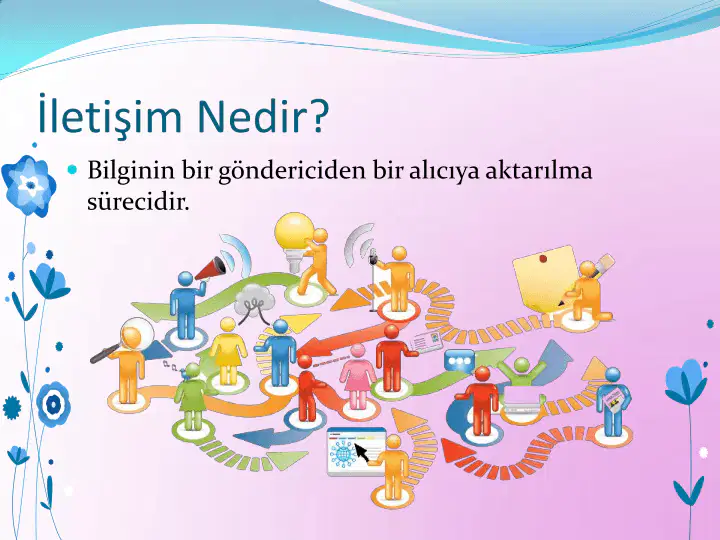 İletişim Nedir?

Bilginin bir göndericiden bir alıcıya aktarılma sürecidir.